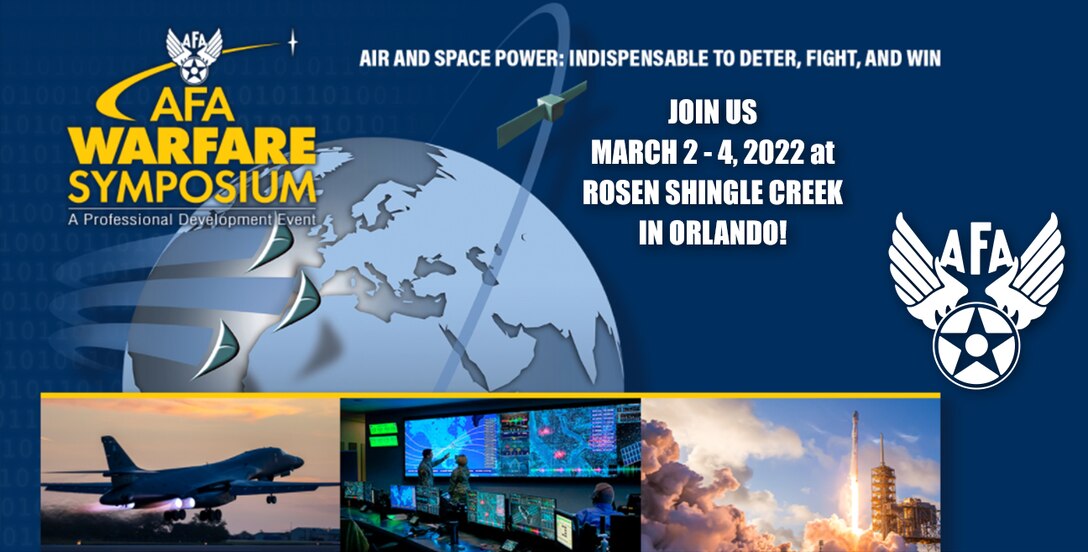 AFA

AFA WARFARE SYMPOSIUM
A Professional Development Event

AIR AND SPACE POWER: INDISPENSABLE TO DETER, FIGHT, AND WIN

JOIN US
MARCH 2 - 4, 2022 at
ROSEN SHINGLE CREEK
IN ORLANDO!

AFA